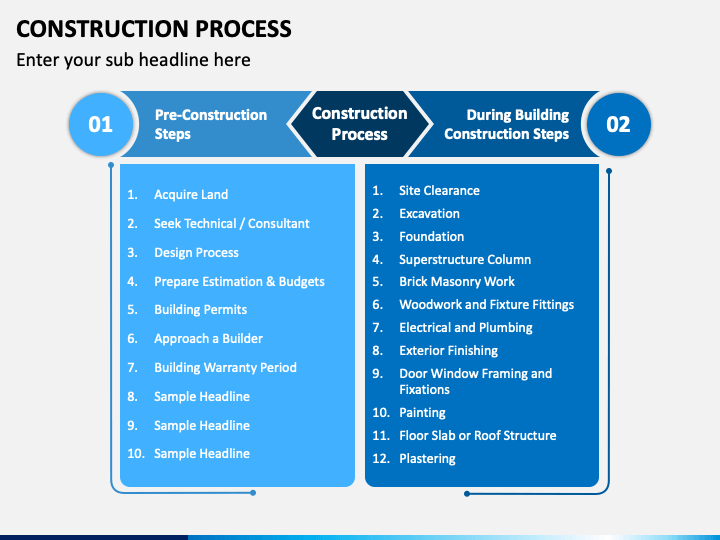 CONSTRUCTION PROCESS

Enter your sub headline here

01

Pre-Construction Steps

Construction Process

During Building Construction Steps

02

1. Acquire Land
2. Seek Technical / Consultant
3. Design Process
4. Prepare Estimation & Budgets
5. Building Permits
6. Approach a Builder
7. Building Warranty Period
8. Sample Headline
9. Sample Headline
10. Sample Headline

1. Site Clearance
2. Excavation
3. Foundation
4. Superstructure Column
5. Brick Masonry Work
6. Woodwork and Fixture Fittings
7. Electrical and Plumbing
8. Exterior Finishing
9. Door Window Framing and Fixations
10. Painting
11. Floor Slab or Roof Structure
12. Plastering